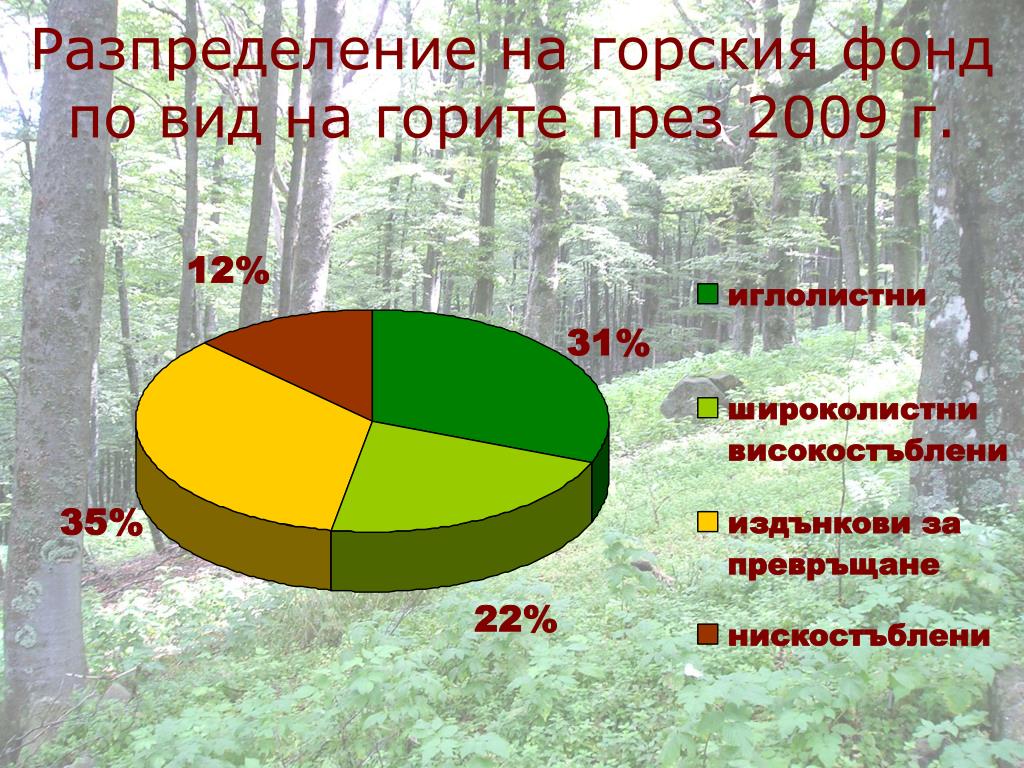 Разпределение на горския фонд по вид на горите през 2009 г.

12%

31%

35%

22%

иглолистни

широколистни високостъблени

издънкови за превръщане

нискостъблени